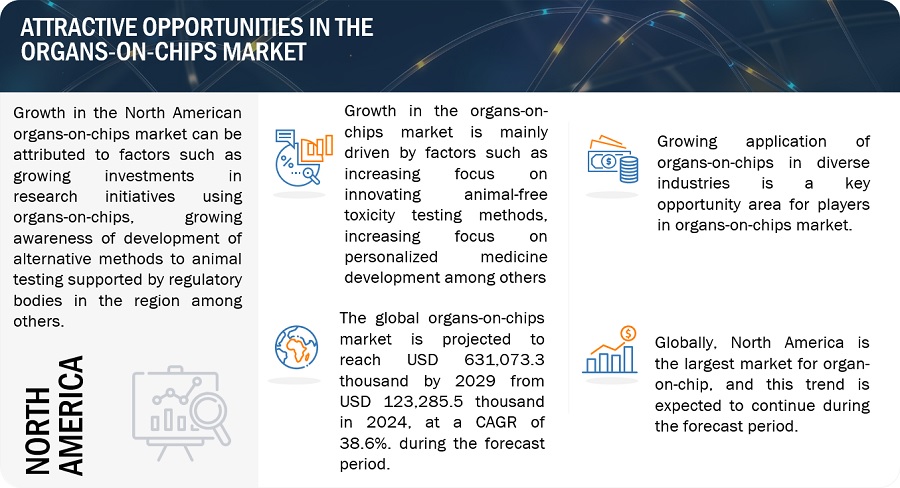 ATTRACTIVE OPPORTUNITIES IN THE ORGANS-ON-CHIPS MARKET

Growth in the North American organs-on-chips market can be attributed to factors such as growing investments in research initiatives using organs-on-chips, growing awareness of development of alternative methods to animal testing supported by regulatory bodies in the region among others.

NORTH AMERICA

Growth in the organs-on-chips market is mainly driven by factors such as increasing focus on innovating animal-free toxicity testing methods, increasing focus on personalized medicine development among others

The global organs-on-chips market is projected to reach USD 631,073.3 thousand by 2029 from USD 123,285.5 thousand in 2024, at a CAGR of 38.6%. during the forecast period.

Growing application of organs-on-chips in diverse industries is a key opportunity area for players in organs-on-chips market.

Globally, North America is the largest market for organ-on-chip, and this trend is expected to continue during the forecast period.